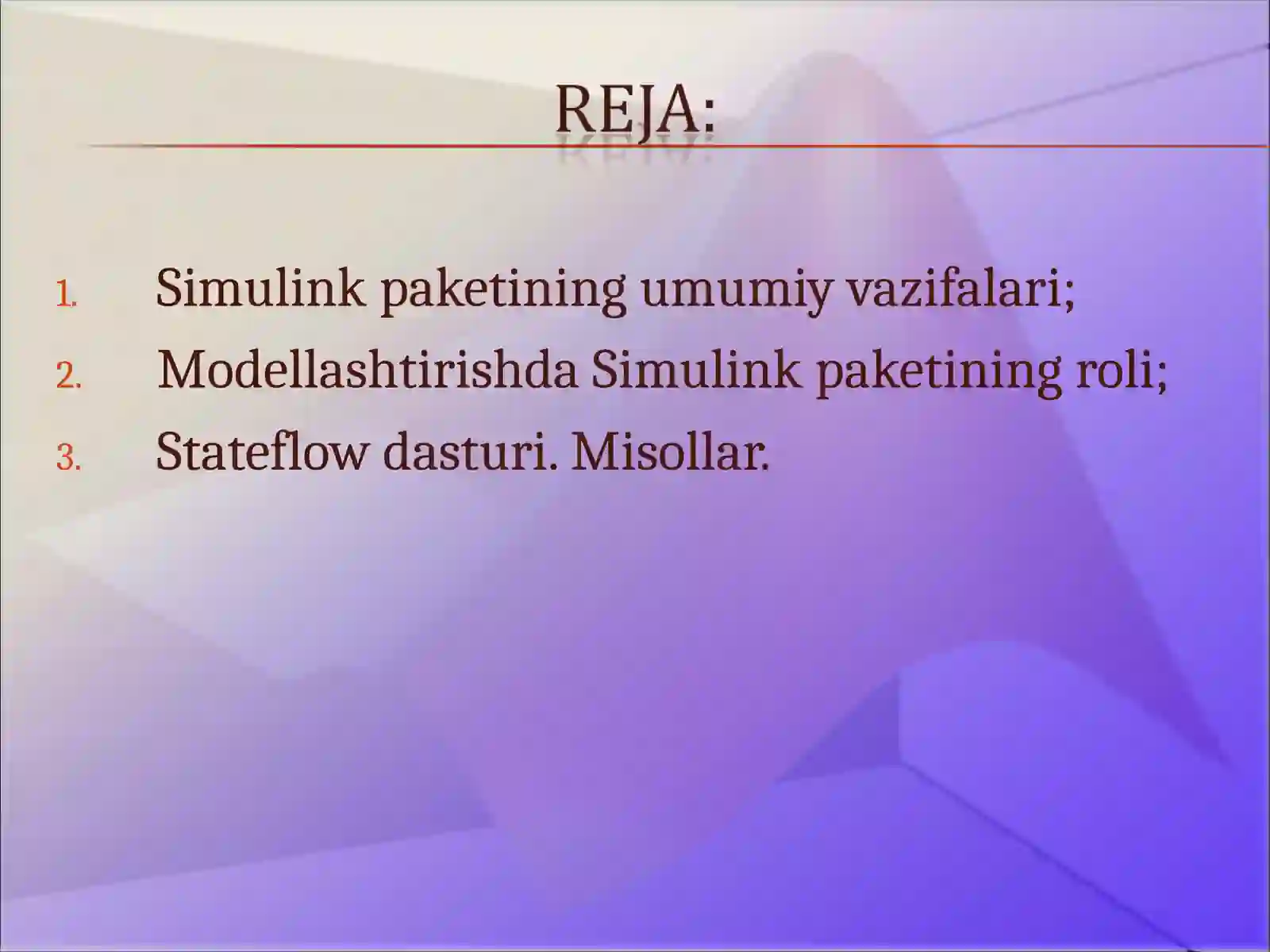 REJA:

1. Simulink paketining umumiy vazifalari;
2. Modellashtirishda Simulink paketining roli;
3. Stateflow dasturi. Misollar.